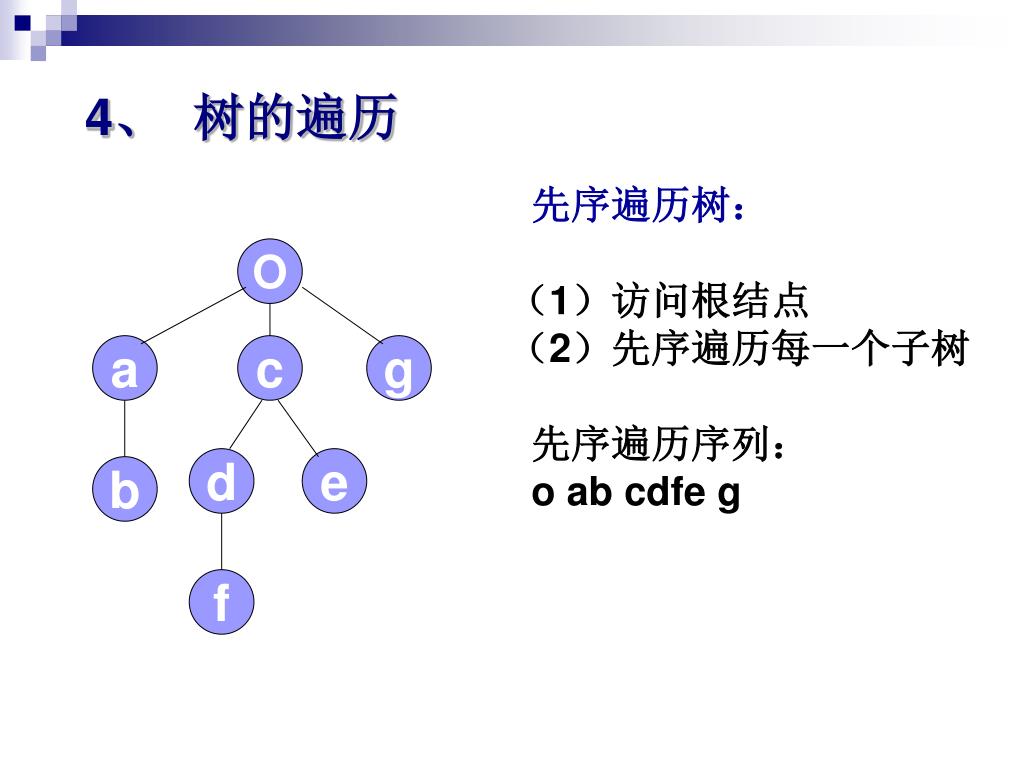 4、 树的遍历

先序遍历树：

（1）访问根结点
（2）先序遍历每一个子树

先序遍历序列：
o ab cdfe g

o
a
c
g
b
d
e
f